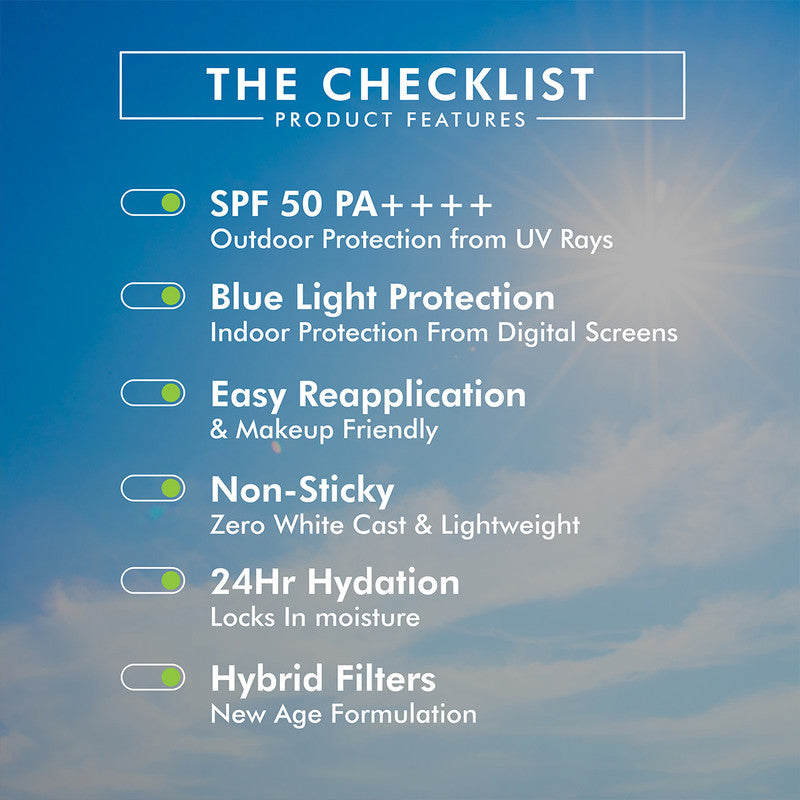 THE CHECKLIST
PRODUCT FEATURES

SPF 50 PA++++
Outdoor Protection from UV Rays

Blue Light Protection
Indoor Protection From Digital Screens

Easy Reapplication
& Makeup Friendly

Non-Sticky
Zero White Cast & Lightweight

24Hr Hydation
Locks In moisture

Hybrid Filters
New Age Formulation